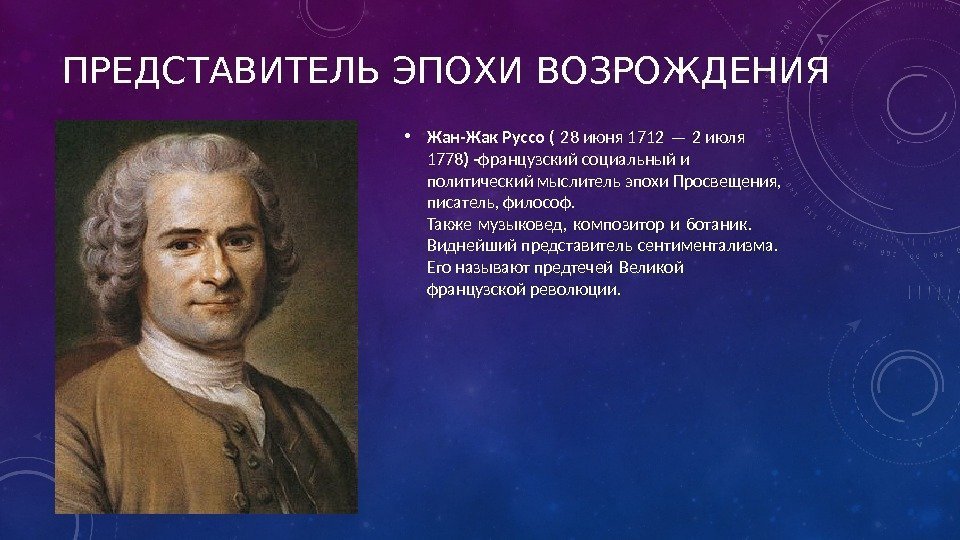 ПРЕДСТАВИТЕЛЬ ЭПОХИ ВОЗРОЖДЕНИЯ

• Жан-Жак Руссо ( 28 июня 1712 — 2 июля 1778) -французский социальный и политический мыслитель эпохи Просвещения, писатель, философ.
Также музыковед, композитор и ботаник.
Виднейший представитель сентиментализма.
Его называют предтечей Великой французской революции.